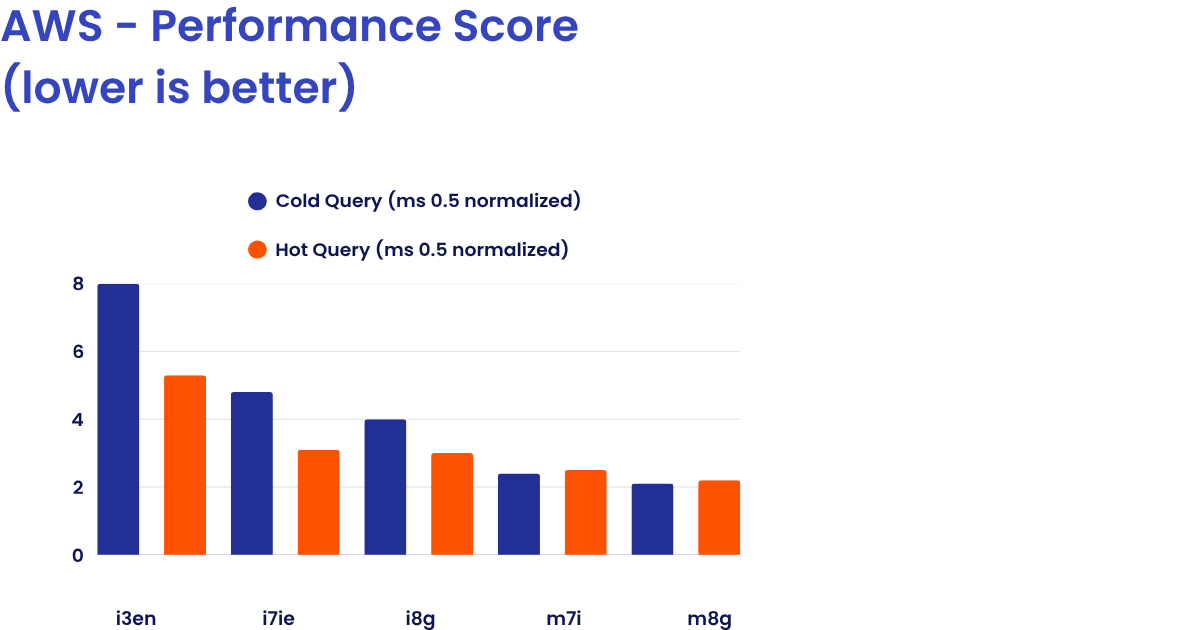 AWS - Performance Score (lower is better)

Cold Query (ms 0.5 normalized)
Hot Query (ms 0.5 normalized)

8
6
4
2
0

i3en
i7ie
i8g
m7i
m8g